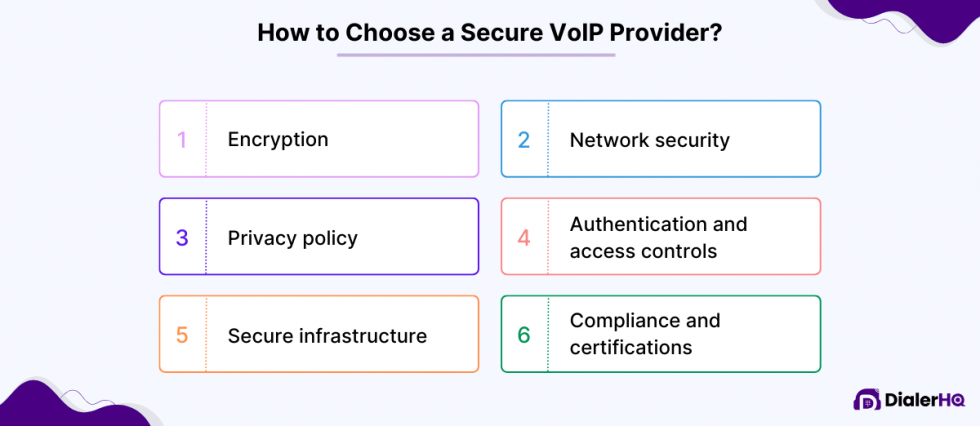 How to Choose a Secure VoIP Provider?

1 Encryption

2 Network security

3 Privacy policy

4 Authentication and access controls

5 Secure infrastructure

6 Compliance and certifications

DialerHQ